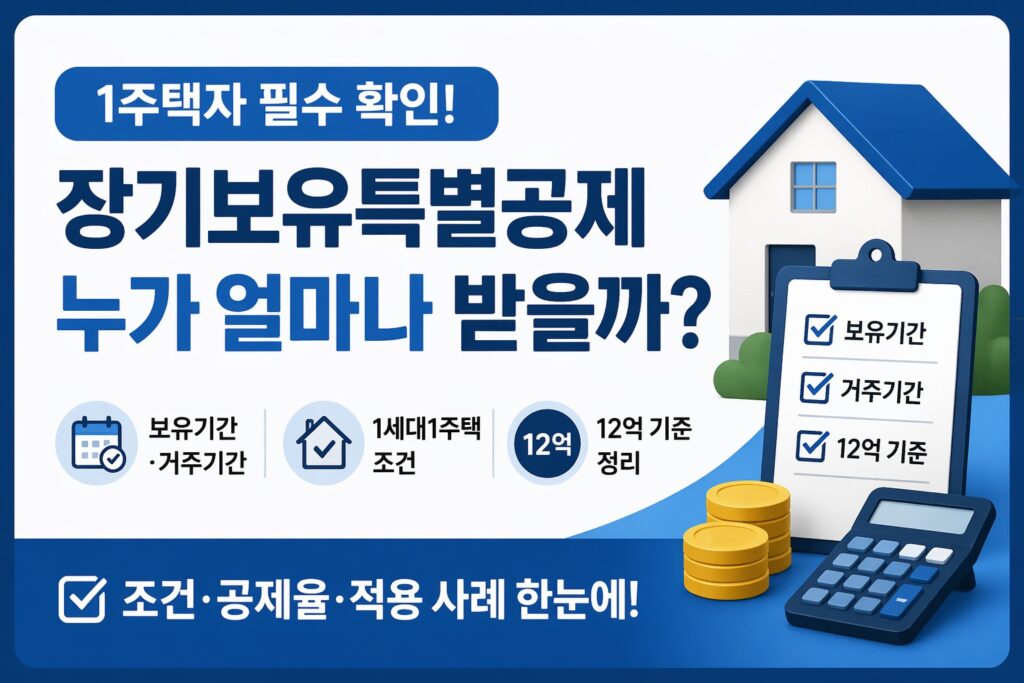 1주택자 필수 확인!

장기보유특별공제
누가 얼마나 받을까?

보유기간
·거주기간

1세대1주택
조건

12억

12억 기준
정리

보유기간

거주기간

12억 기준

조건·공제율·적용 사례 한눈에!